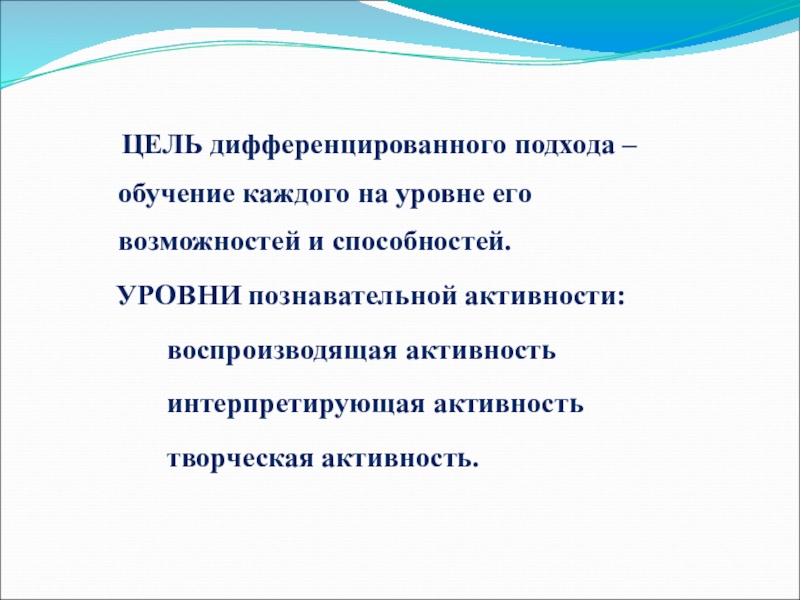 ЦЕЛЬ дифференцированного подхода – обучение каждого на уровне его возможностей и способностей.

УРОВНИ познавательной активности:

воспроизводящая активность

интерпретирующая активность

творческая активность.